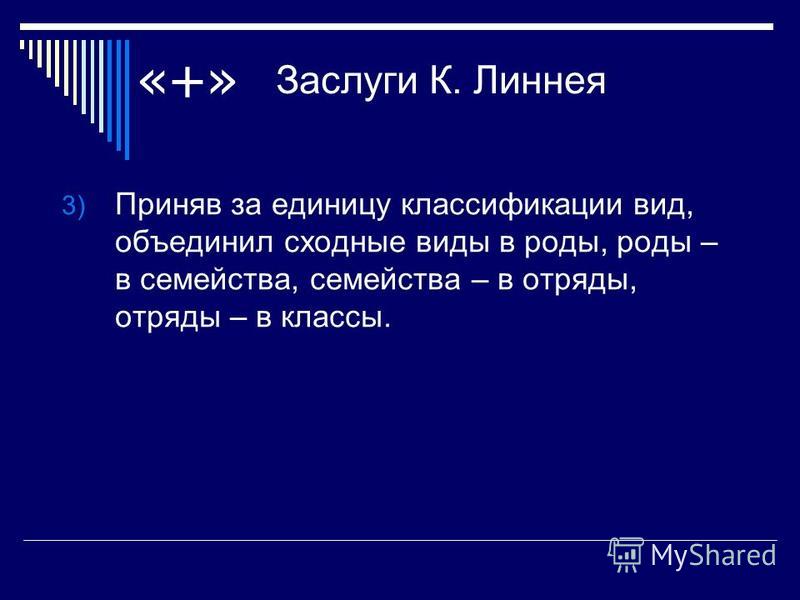 «+» Заслуги К. Линнея

3) Приняв за единицу классификации вид, объединил сходные виды в роды, роды – в семейства, семейства – в отряды, отряды – в классы.

MyShared